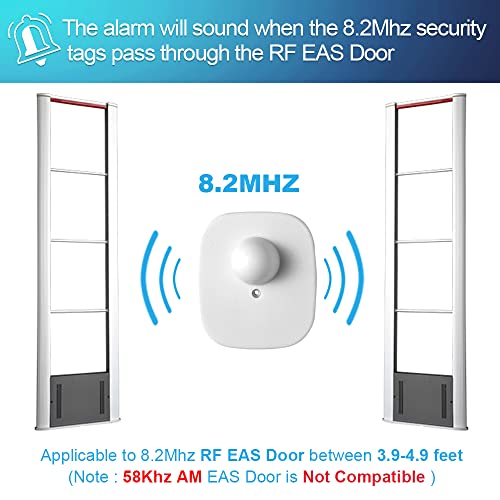 The alarm will sound when the 8.2Mhz security tags pass through the RF EAS Door

8.2MHZ

Applicable to 8.2Mhz RF EAS Door between 3.9-4.9 feet
(Note : 58Khz AM EAS Door is Not Compatible )